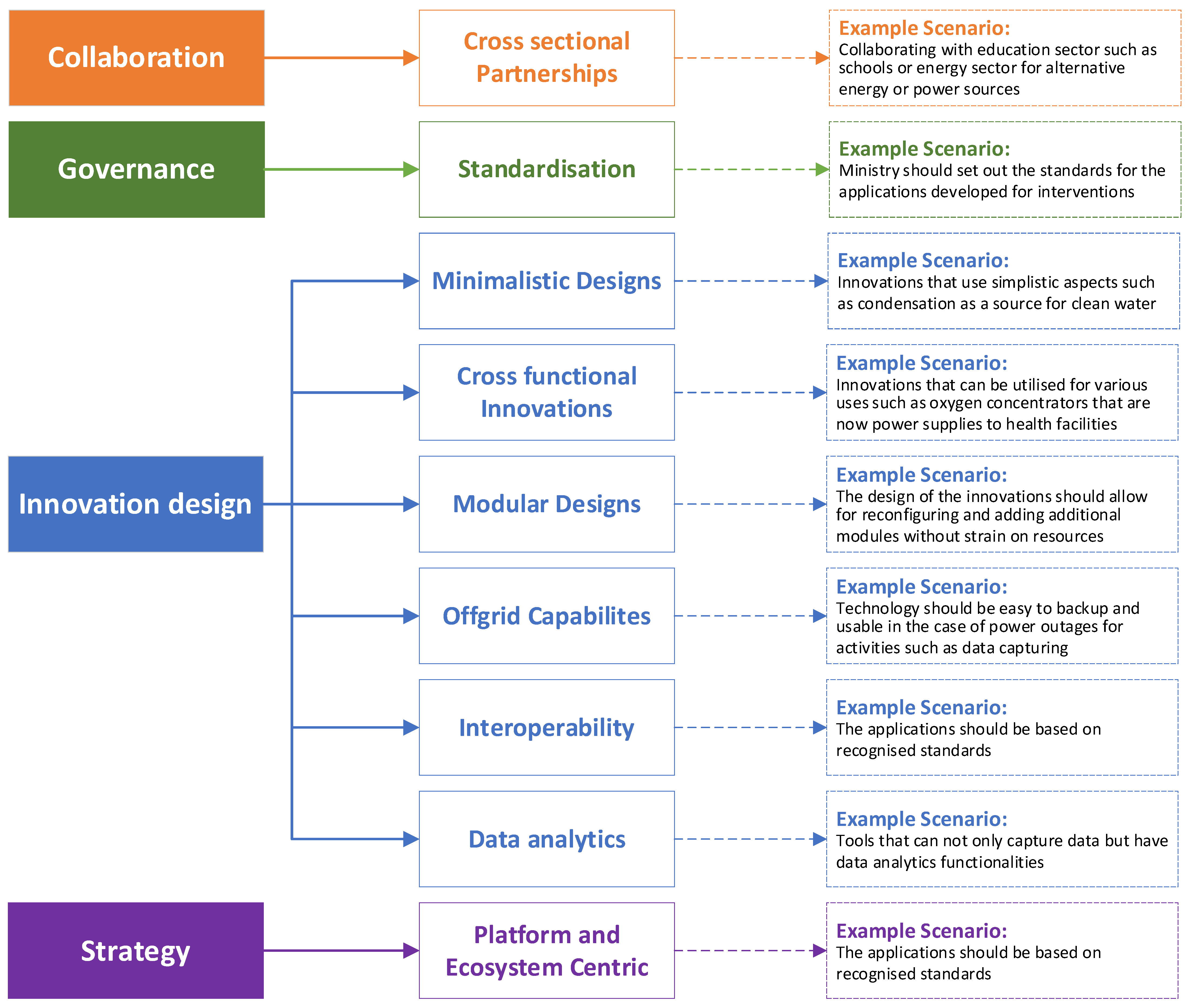 Collaboration

Cross sectional Partnerships

Example Scenario:
Collaborating with education sector such as schools or energy sector for alternative energy or power sources

Governance

Standardisation

Example Scenario:
Ministry should set out the standards for the applications developed for interventions

Innovation design

Minimalistic Designs

Example Scenario:
Innovations that use simplistic aspects such as condensation as a source for clean water

Cross functional Innovations

Example Scenario:
Innovations that can be utilised for various uses such as oxygen concentrators that are now power supplies to health facilities

Modular Designs

Example Scenario:
The design of the innovations should allow for reconfiguring and adding additional modules without strain on resources

Offgrid Capabilites

Example Scenario:
Technology should be easy to backup and usable in the case of power outages for activities such as data capturing

Interoperability

Example Scenario:
The applications should be based on recognised standards

Data analytics

Example Scenario:
Tools that can not only capture data but have data analytics functionalities

Strategy

Platform and Ecosystem Centric

Example Scenario:
The applications should be based on recognised standards